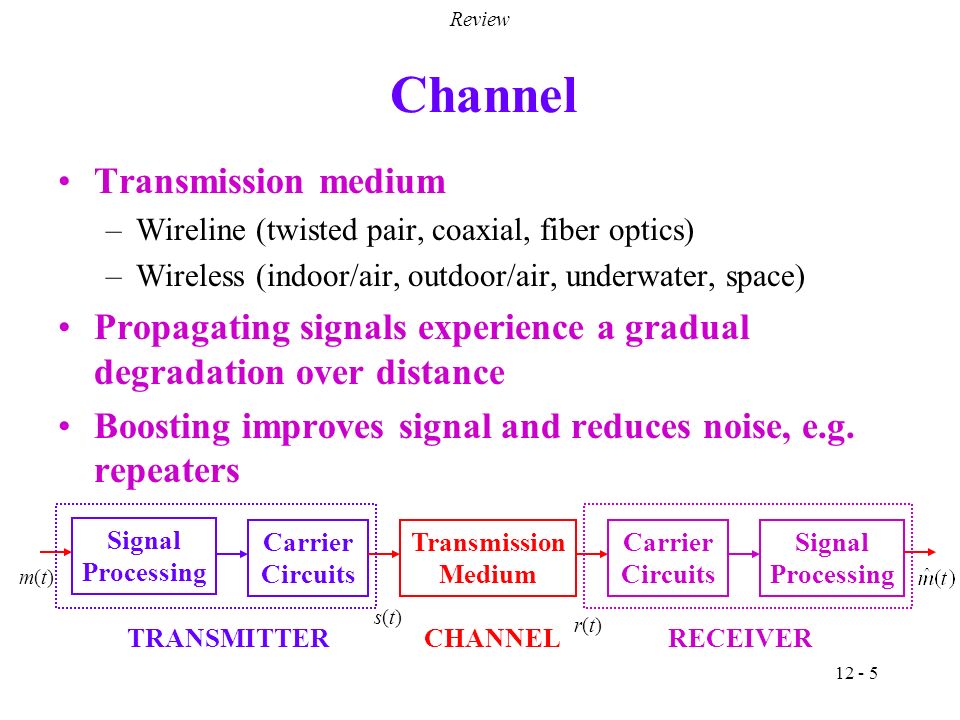 Review

Channel

• Transmission medium
– Wireline (twisted pair, coaxial, fiber optics)
– Wireless (indoor/air, outdoor/air, underwater, space)

• Propagating signals experience a gradual degradation over distance

• Boosting improves signal and reduces noise, e.g. repeaters

$m(t)$ Signal Processing Carrier Circuits $s(t)$ Transmission Medium $r(t)$ Carrier Circuits Signal Processing $\hat{m}(t)$

TRANSMITTER CHANNEL RECEIVER

12 - 5